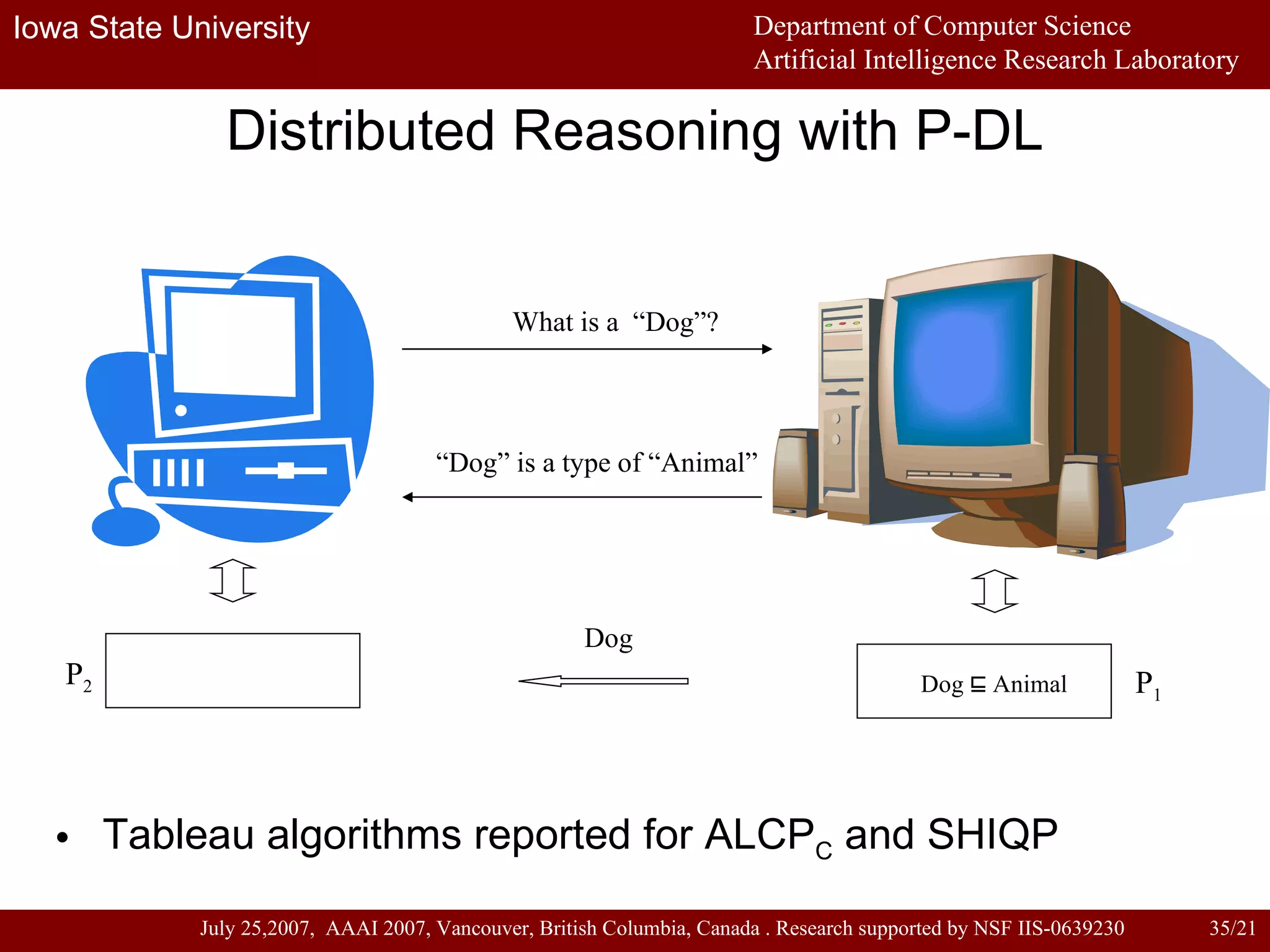 Iowa State University

Department of Computer Science
Artificial Intelligence Research Laboratory

Distributed Reasoning with P-DL

What is a "Dog"?

"Dog" is a type of "Animal"

Dog

$P_2$

Dog $\sqsubseteq$ Animal

$P_1$

• Tableau algorithms reported for $ALCP_C$ and SHIQP

July 25,2007, AAAI 2007, Vancouver, British Columbia, Canada . Research supported by NSF IIS-0639230 35/21